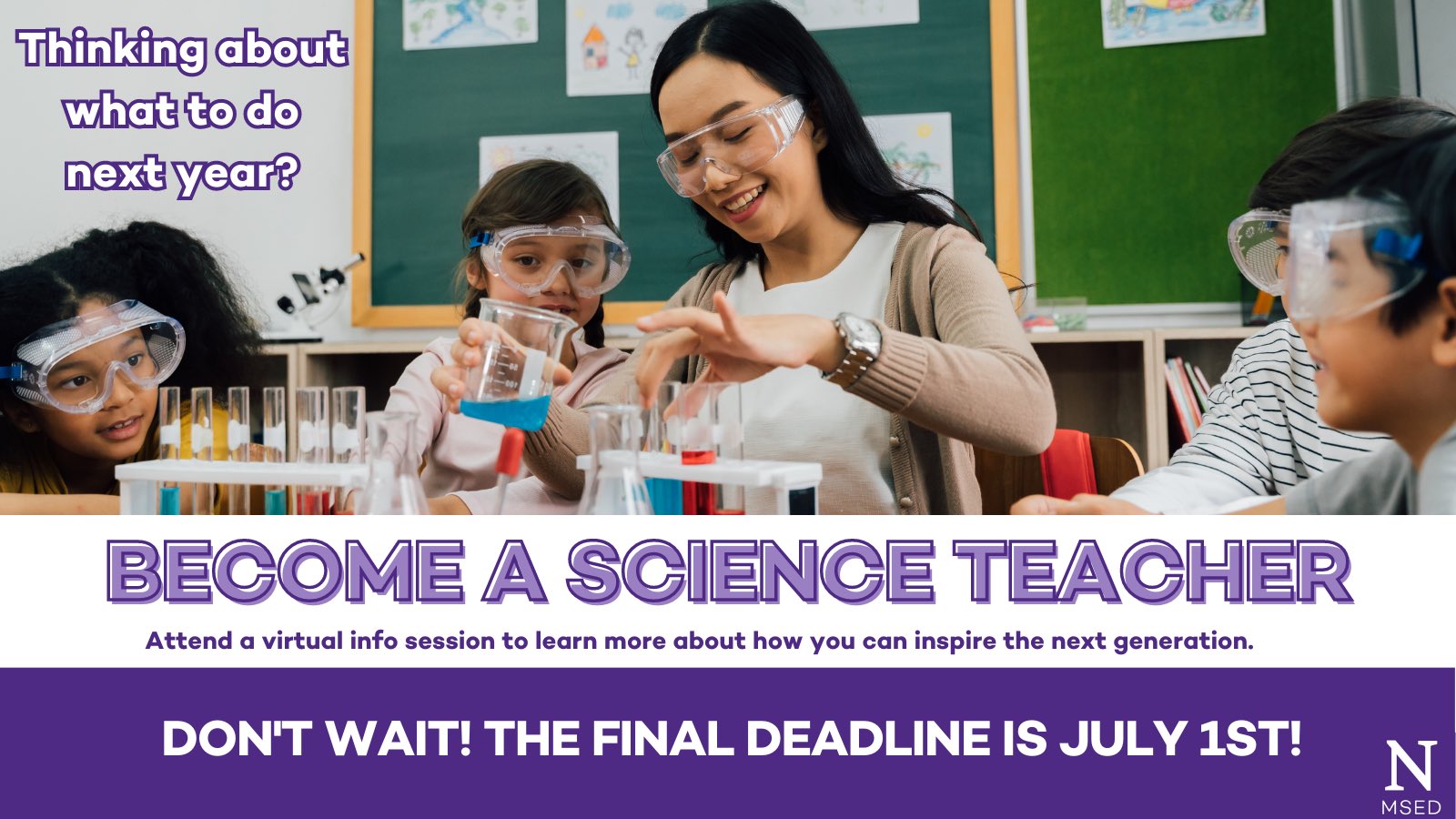 Thinking about what to do next year?

BECOME A SCIENCE TEACHER

Attend a virtual info session to learn more about how you can inspire the next generation.

DON'T WAIT! THE FINAL DEADLINE IS JULY 1ST!

N
MSED